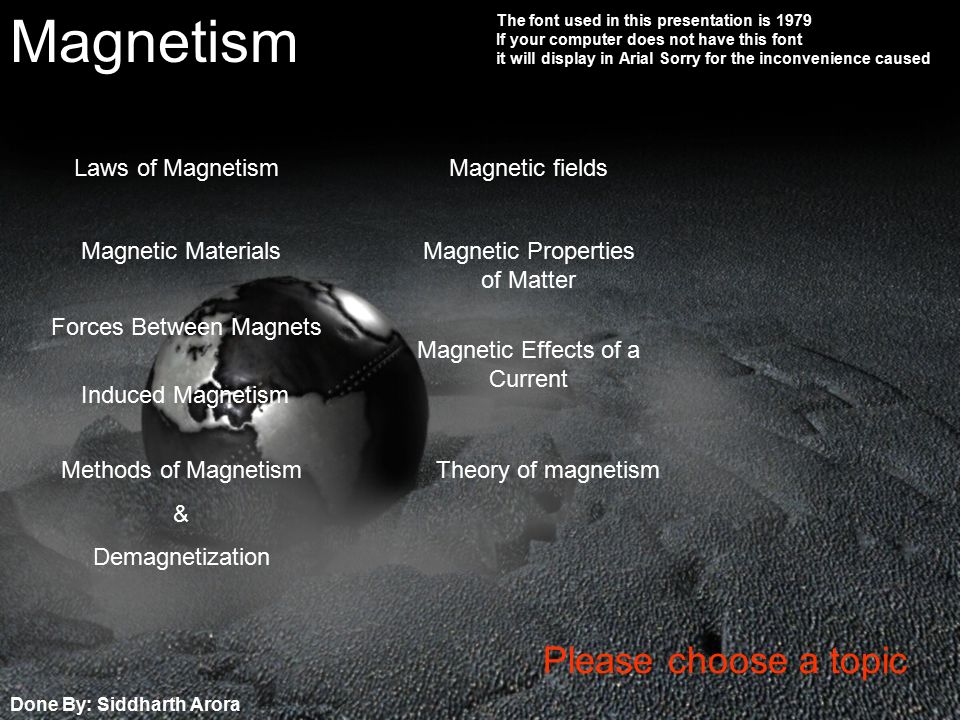 Magnetism

The font used in this presentation is 1979
If your computer does not have this font
it will display in Arial Sorry for the inconvenience caused

Laws of Magnetism

Magnetic Materials

Forces Between Magnets

Induced Magnetism

Methods of Magnetism
&
Demagnetization

Magnetic fields

Magnetic Properties of Matter

Magnetic Effects of a Current

Theory of magnetism

Please choose a topic

Done By: Siddharth Arora